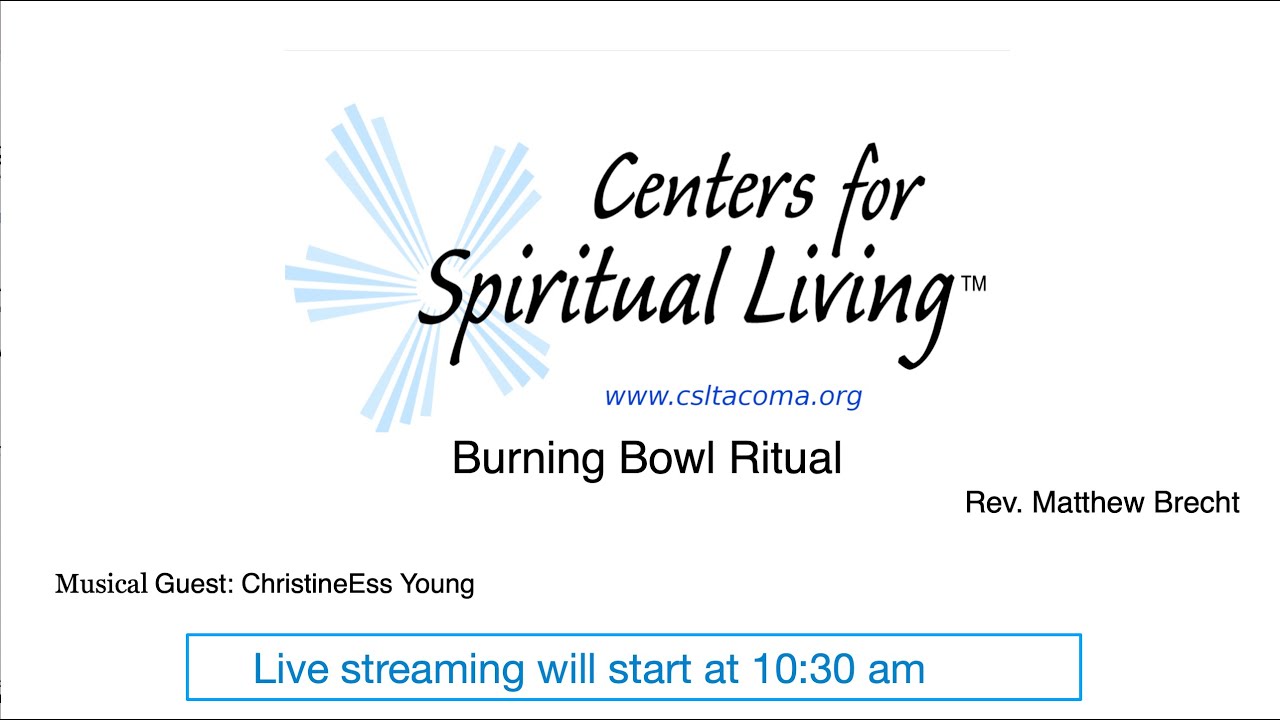 Centers for Spiritual Living™

www.csltacoma.org

Burning Bowl Ritual

Rev. Matthew Brecht

Musical Guest: ChristineEss Young

Live streaming will start at 10:30 am